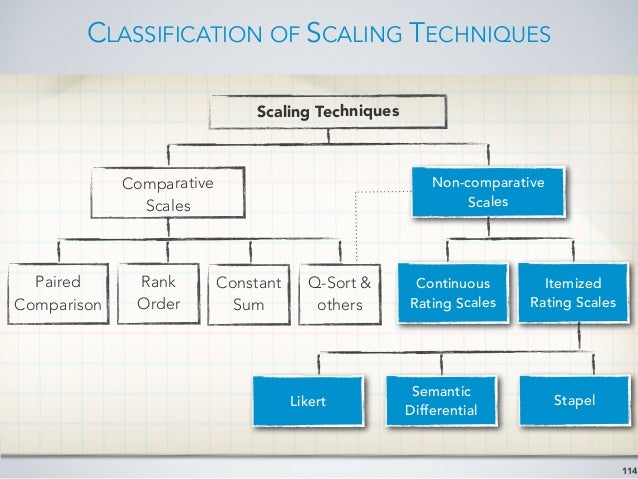 CLASSIFICATION OF SCALING TECHNIQUES

Scaling Techniques

Comparative Scales

Non-comparative Scales

Paired Comparison

Rank Order

Constant Sum

Q-Sort & others

Continuous Rating Scales

Itemized Rating Scales

Likert

Semantic Differential

Stapel

114